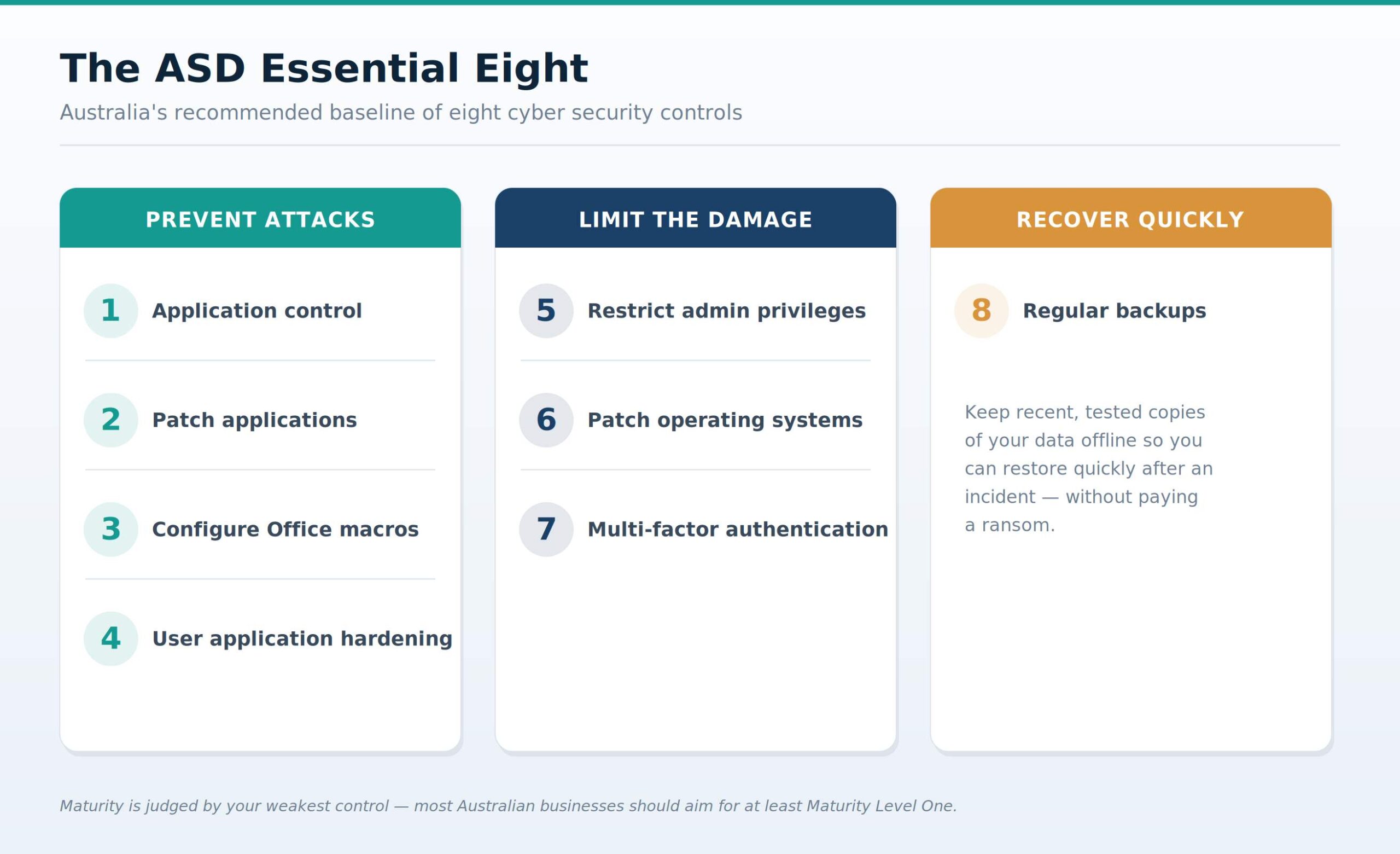 The ASD Essential Eight

Australia's recommended baseline of eight cyber security controls

PREVENT ATTACKS

1 Application control

2 Patch applications

3 Configure Office macros

4 User application hardening

LIMIT THE DAMAGE

5 Restrict admin privileges

6 Patch operating systems

7 Multi-factor authentication

RECOVER QUICKLY

8 Regular backups

Keep recent, tested copies of your data offline so you can restore quickly after an incident — without paying a ransom.

Maturity is judged by your weakest control — most Australian businesses should aim for at least Maturity Level One.